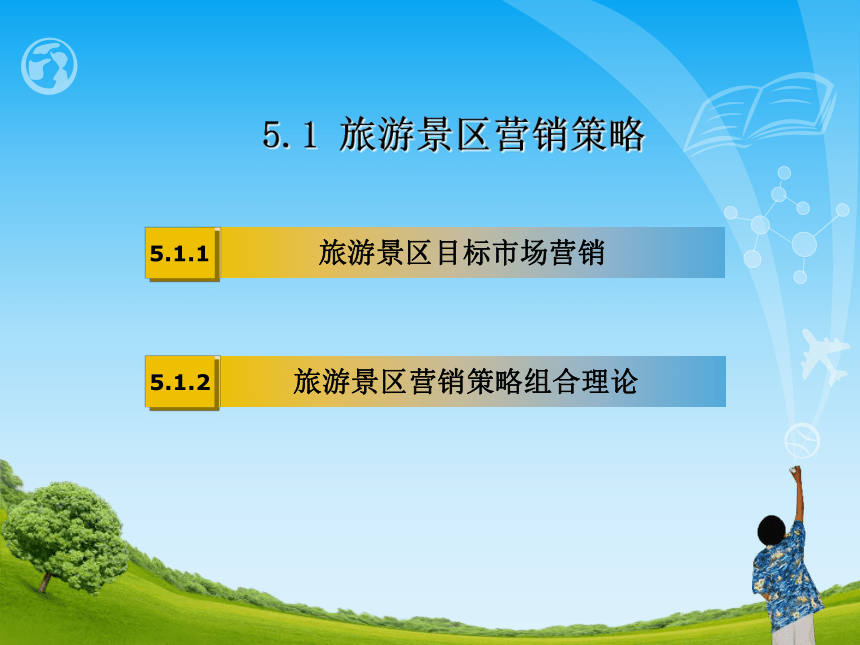 5.1 旅游景区营销策略

5.1.1 旅游景区目标市场营销

5.1.2 旅游景区营销策略组合理论